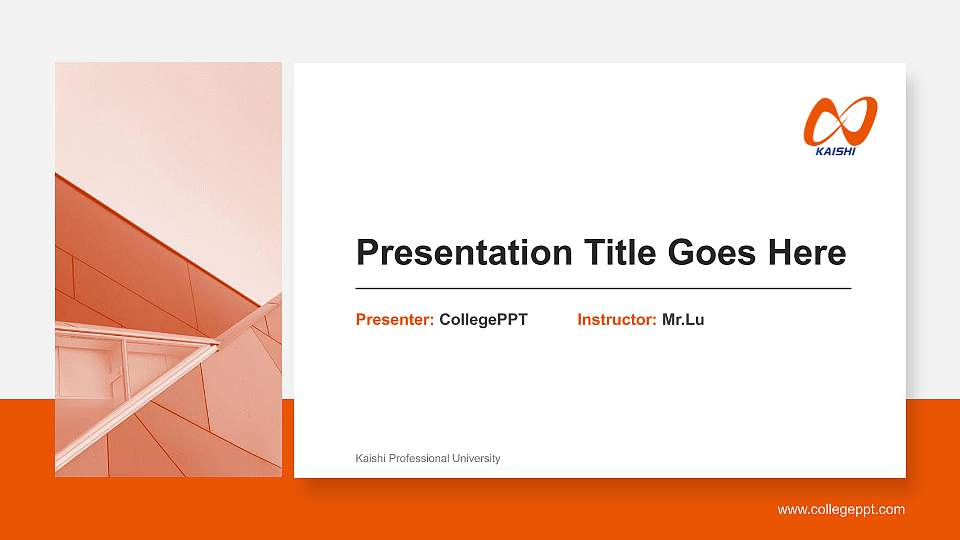 KAISHI

Presentation Title Goes Here

Presenter: CollegePPT Instructor: Mr.Lu

Kaishi Professional University

www.collegeppt.com